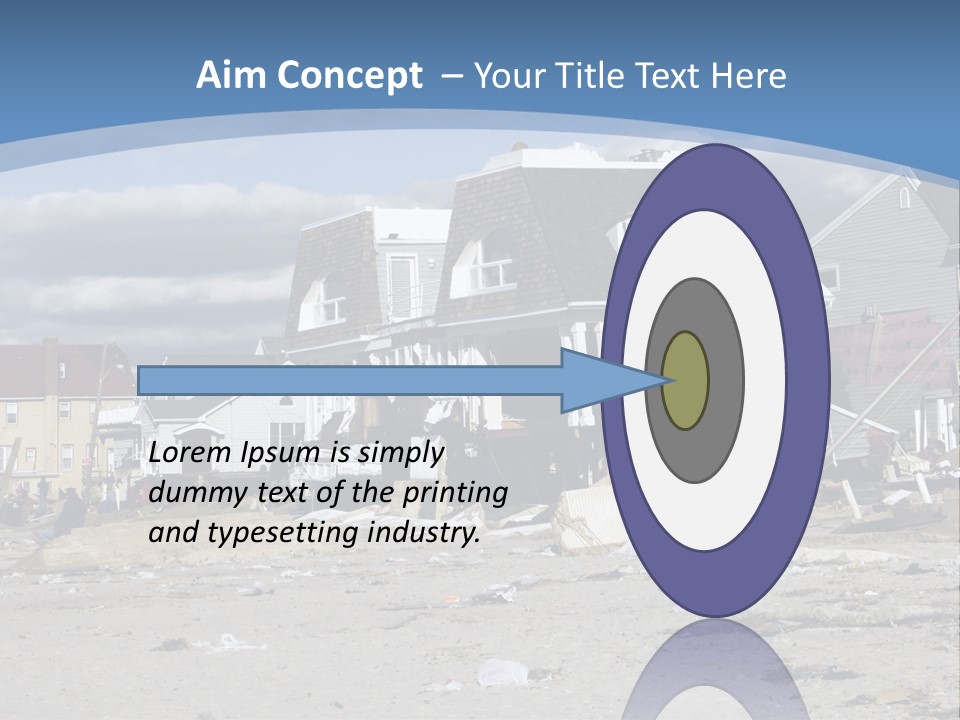 Aim Concept – Your Title Text Here

Lorem Ipsum is simply dummy text of the printing and typesetting industry.